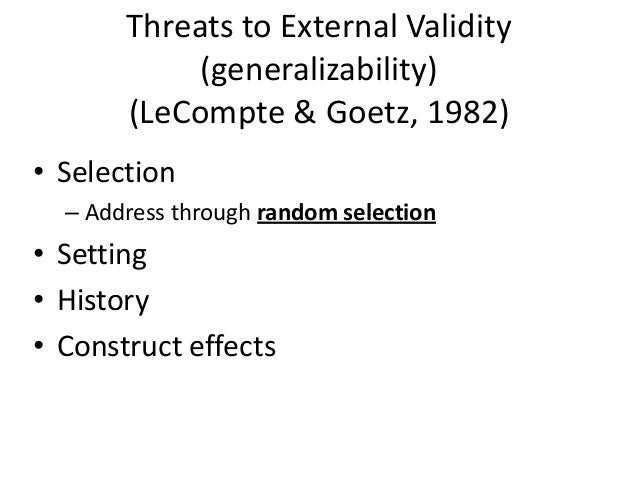 Threats to External Validity
(generalizability)
(LeCompte & Goetz, 1982)

• Selection
– Address through random selection
• Setting
• History
• Construct effects